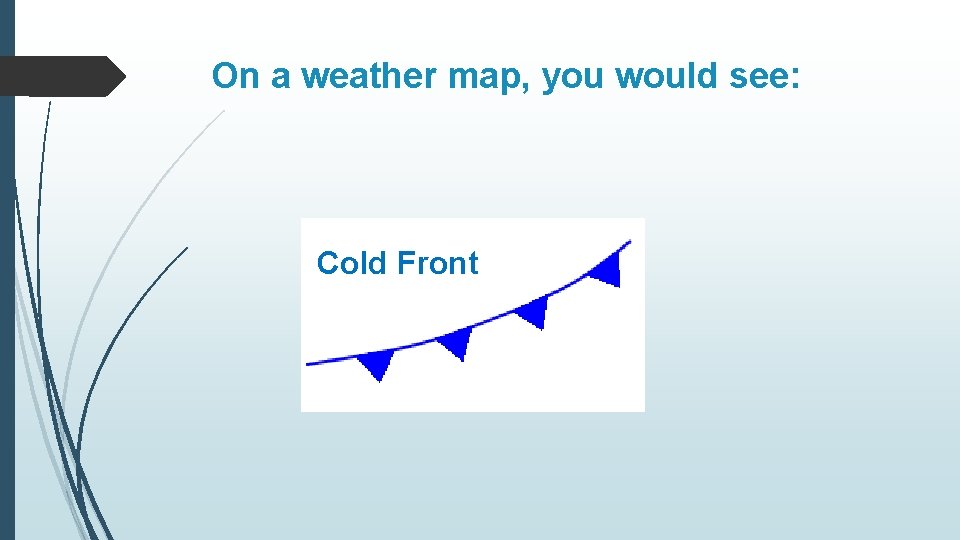 On a weather map, you would see:

Cold Front